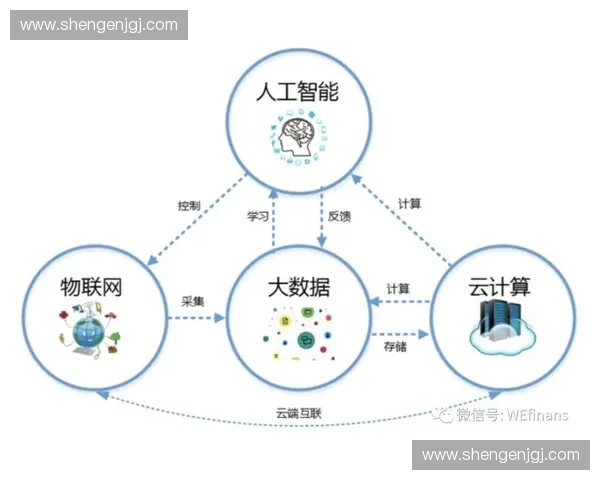 www.shengenjgj.com

人工智能

控制

学习

反馈

计算

物联网

采集

大数据

计算

存储

云计算

云端互联

微信号: WEfinans

www.shengenjgj.com